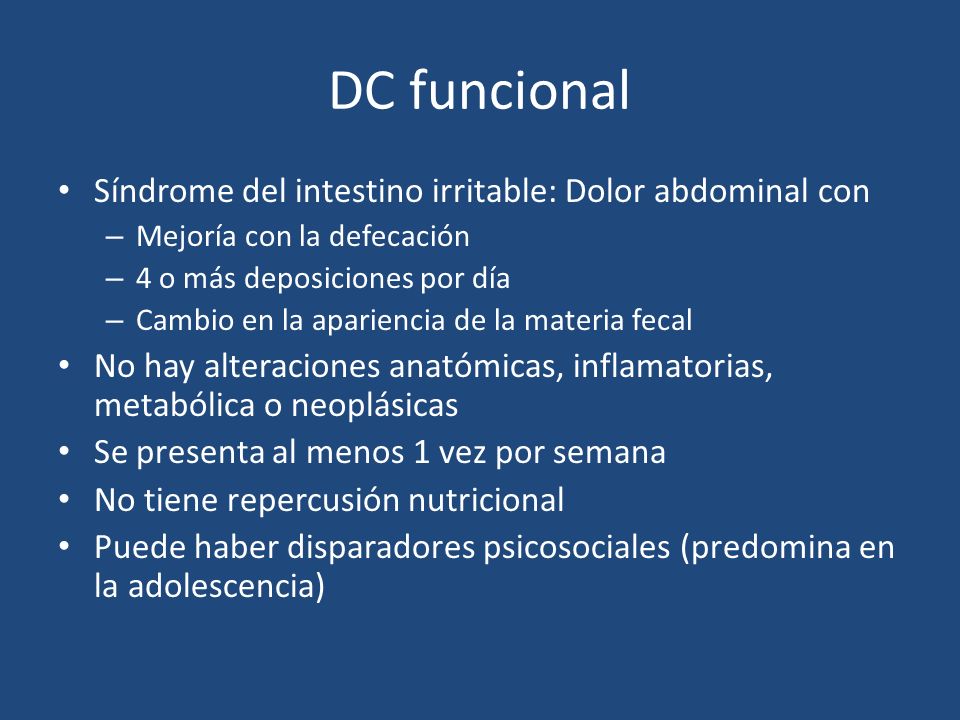 DC funcional

• Síndrome del intestino irritable: Dolor abdominal con
  – Mejoría con la defecación
  – 4 o más deposiciones por día
  – Cambio en la apariencia de la materia fecal
• No hay alteraciones anatómicas, inflamatorias, metabólica o neoplásicas
• Se presenta al menos 1 vez por semana
• No tiene repercusión nutricional
• Puede haber disparadores psicosociales (predomina en la adolescencia)